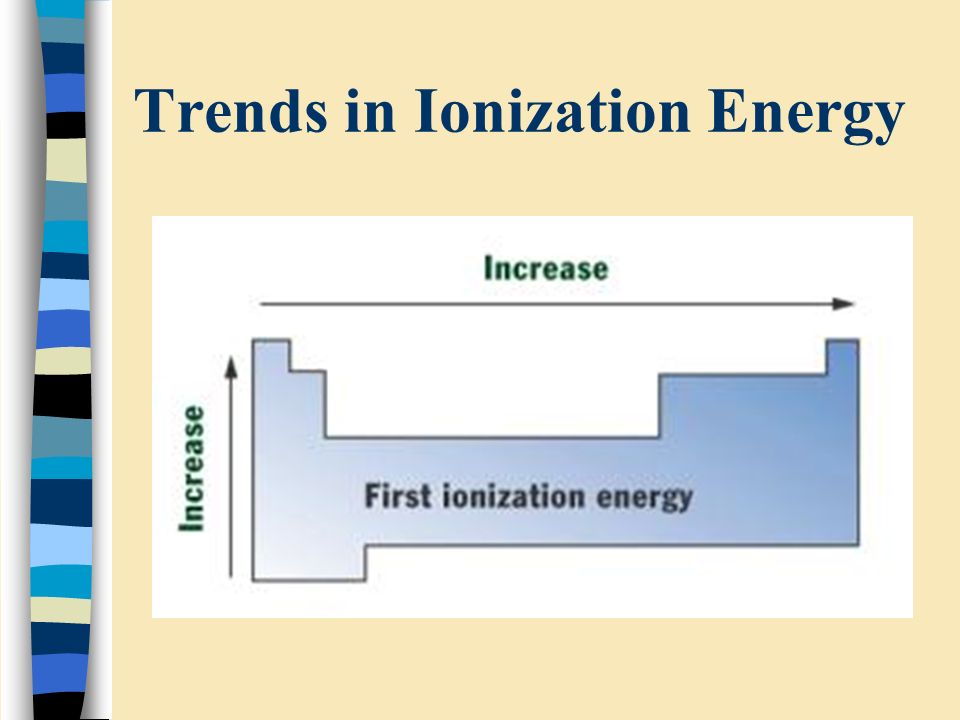 Trends in Ionization Energy

Increase

Increase

First ionization energy